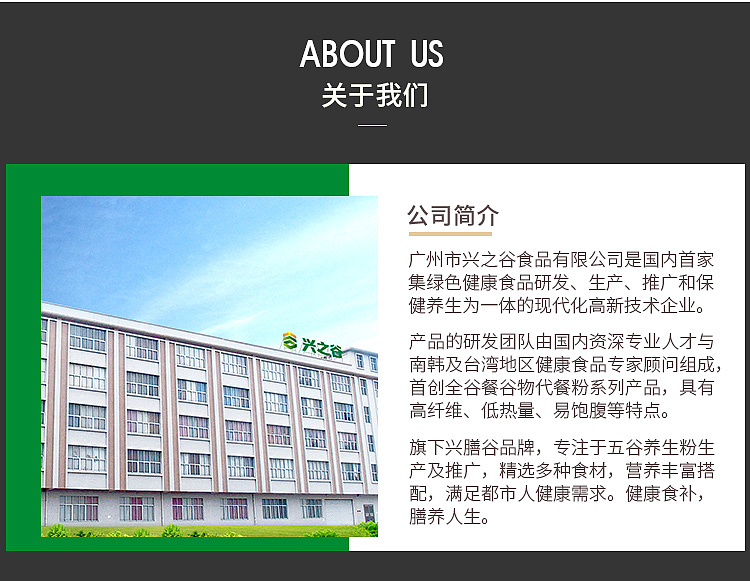 ABOUT US
关于我们

兴之谷

公司简介

广州市兴之谷食品有限公司是国内首家集绿色健康食品研发、生产、推广和保健养生为一体的现代化高新技术企业。

产品的研发团队由国内资深专业人才与南韩及台湾地区健康食品专家顾问组成，首创全谷餐谷物代餐粉系列产品，具有高纤维、低热量、易饱腹等特点。

旗下兴膳谷品牌，专注于五谷养生粉生产及推广，精选多种食材，营养丰富搭配，满足都市人健康需求。健康食补，膳养人生。